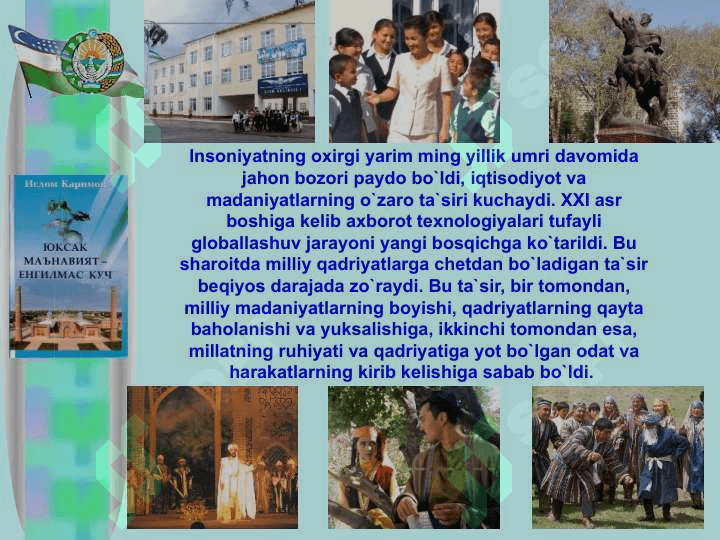 Ислом Каримов

ЮКСАК МАЪНАВИЯТ – ЕНГИЛМАС КУЧ

Insoniyatning oxirgi yarim ming yillik umri davomida jahon bozori paydo bo`ldi, iqtisodiyot va madaniyatlarning o`zaro ta`siri kuchaydi. XXI asr boshiga kelib axborot texnologiyalari tufayli globallashuv jarayoni yangi bosqichga ko`tarildi. Bu sharoitda milliy qadriyatlarga chetdan bo`ladigan ta`sir beqiyos darajada zo`raydi. Bu ta`sir, bir tomondan, milliy madaniyatlarning boyishi, qadriyatlarning qayta baholanishi va yuksalishiga, ikkinchi tomondan esa, millatning ruhiyati va qadriyatiga yot bo`lgan odat va harakatlarning kirib kelishiga sabab bo`ldi.